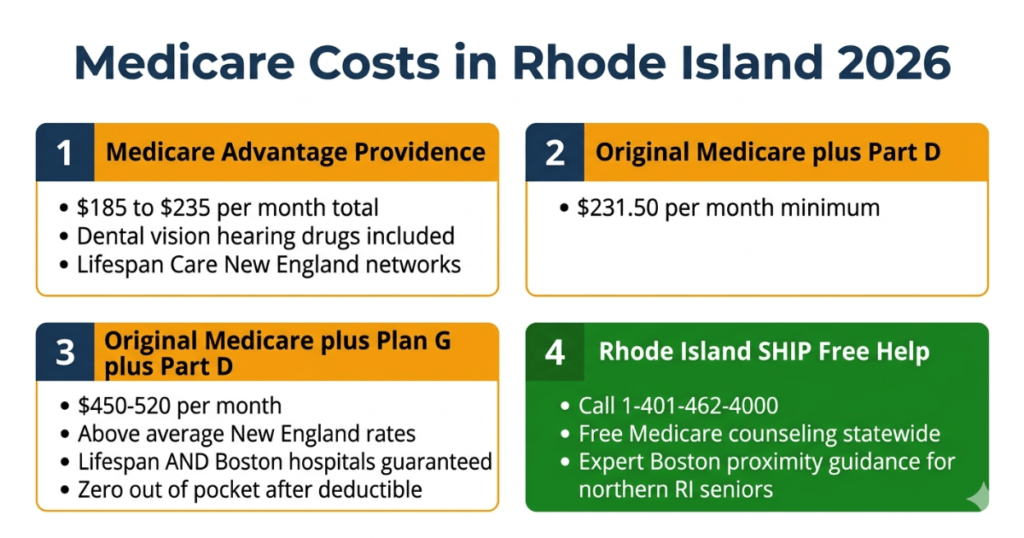 Medicare Costs in Rhode Island 2026

1 Medicare Advantage Providence

• \$185 to \$235 per month total
• Dental vision hearing drugs included
• Lifespan Care New England networks

2 Original Medicare plus Part D

• \$231.50 per month minimum

3 Original Medicare plus Plan G plus Part D

• \$450-520 per month
• Above average New England rates
• Lifespan AND Boston hospitals guaranteed
• Zero out of pocket after deductible

4 Rhode Island SHIP Free Help

• Call 1-401-462-4000
• Free Medicare counseling statewide
• Expert Boston proximity guidance for northern RI seniors